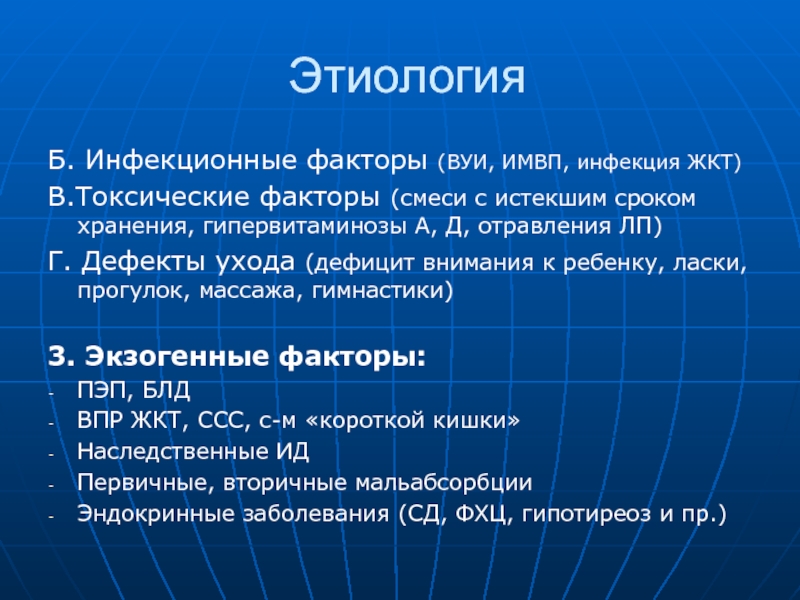 Этиология

Б. Инфекционные факторы (ВУИ, ИМВП, инфекция ЖКТ)

В.Токсические факторы (смеси с истекшим сроком хранения, гипервитаминозы А, Д, отравления ЛП)

Г. Дефекты ухода (дефицит внимания к ребенку, ласки, прогулок, массажа, гимнастики)

3. Экзогенные факторы:
- ПЭП, БЛД
- ВПР ЖКТ, ССС, с-м «короткой кишки»
- Наследственные ИД
- Первичные, вторичные мальабсорбции
- Эндокринные заболевания (СД, ФХЦ, гипотиреоз и пр.)